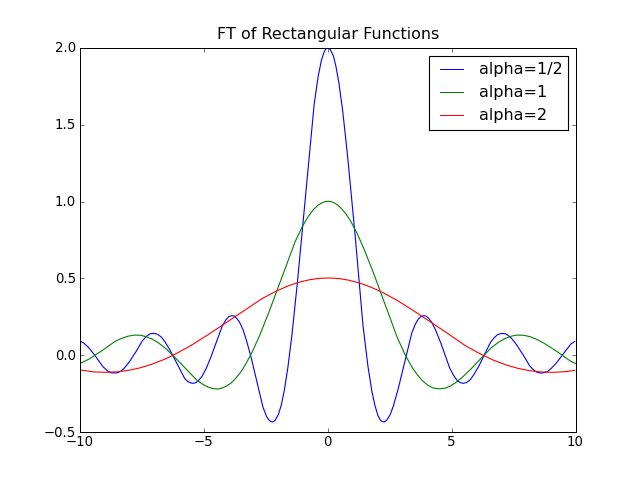 FT of Rectangular Functions

alpha=1/2
alpha=1
alpha=2

2.0
1.5
1.0
0.5
0.0
−0.5

−10
−5
0
5
10